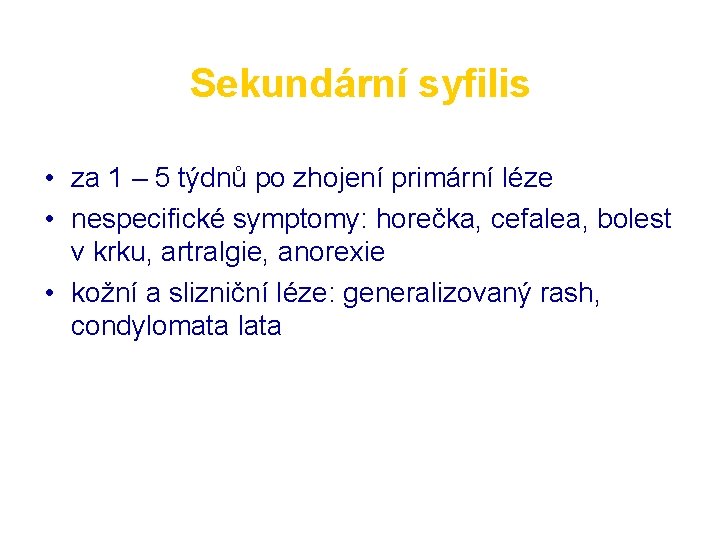 Sekundární syfilis

• za 1 – 5 týdnů po zhojení primární léze
• nespecifické symptomy: horečka, cefalea, bolest v krku, artralgie, anorexie
• kožní a slizniční léze: generalizovaný rash, condylomata lata